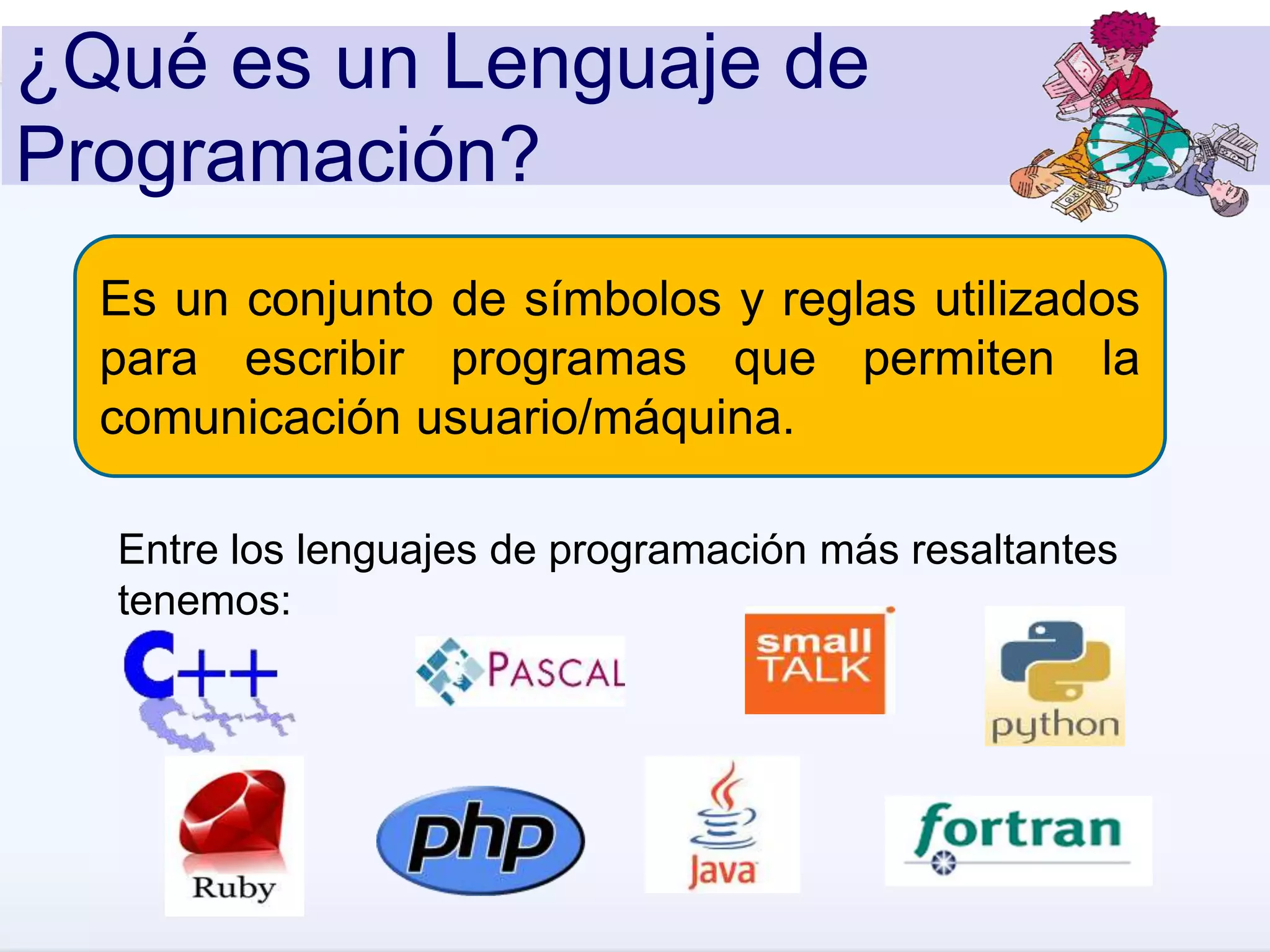 ¿Qué es un Lenguaje de Programación?

Es un conjunto de símbolos y reglas utilizados para escribir programas que permiten la comunicación usuario/máquina.

Entre los lenguajes de programación más resaltantes tenemos:

C++

PASCAL

small TALK

python

Ruby

php

Java

fortran